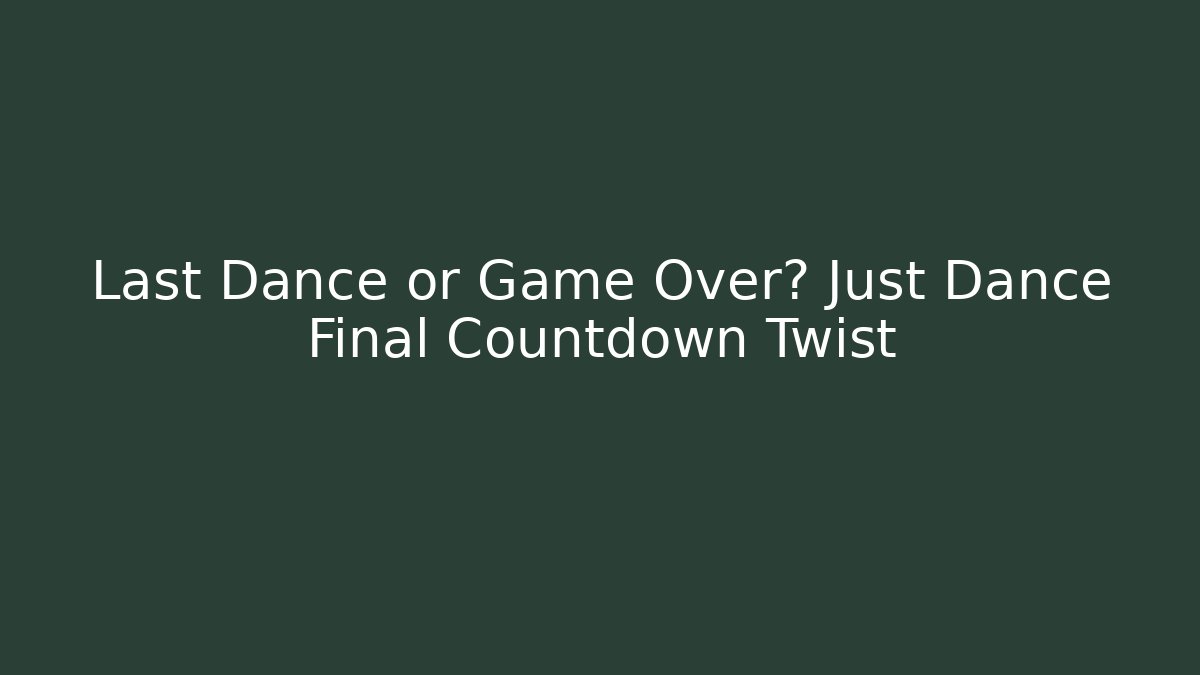 Last Dance or Game Over? Just Dance Final Countdown Twist